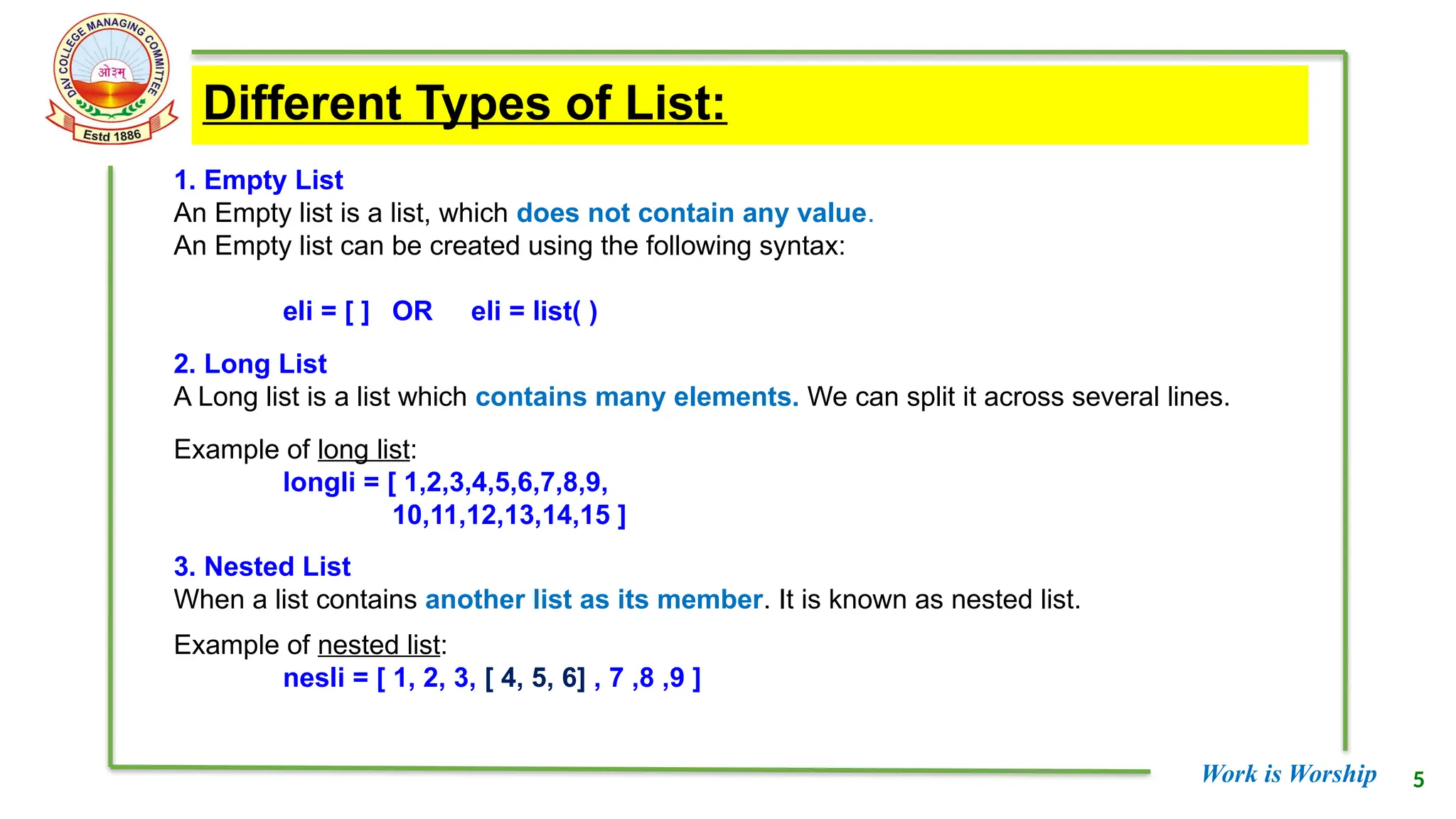 DAV COLLEGE MANAGING COMMITTEE
ओ३म्
Estd 1886

Different Types of List:

1. Empty List
An Empty list is a list, which does not contain any value.
An Empty list can be created using the following syntax:

eli = [ ] OR eli = list( )

2. Long List
A Long list is a list which contains many elements. We can split it across several lines.

Example of long list:
longli = [ 1,2,3,4,5,6,7,8,9,
10,11,12,13,14,15 ]

3. Nested List
When a list contains another list as its member. It is known as nested list.

Example of nested list:
nesli = [ 1, 2, 3, [ 4, 5, 6] , 7 ,8 ,9 ]

Work is Worship 5